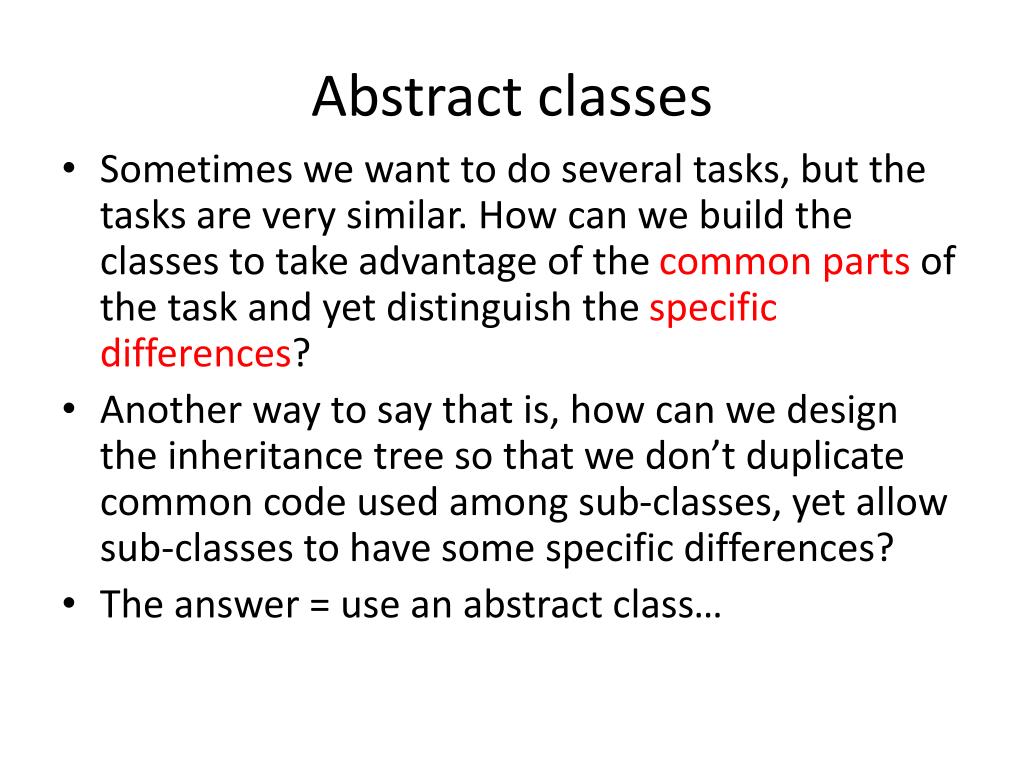 Abstract classes

• Sometimes we want to do several tasks, but the tasks are very similar. How can we build the classes to take advantage of the common parts of the task and yet distinguish the specific differences?
• Another way to say that is, how can we design the inheritance tree so that we don’t duplicate common code used among sub-classes, yet allow sub-classes to have some specific differences?
• The answer = use an abstract class…